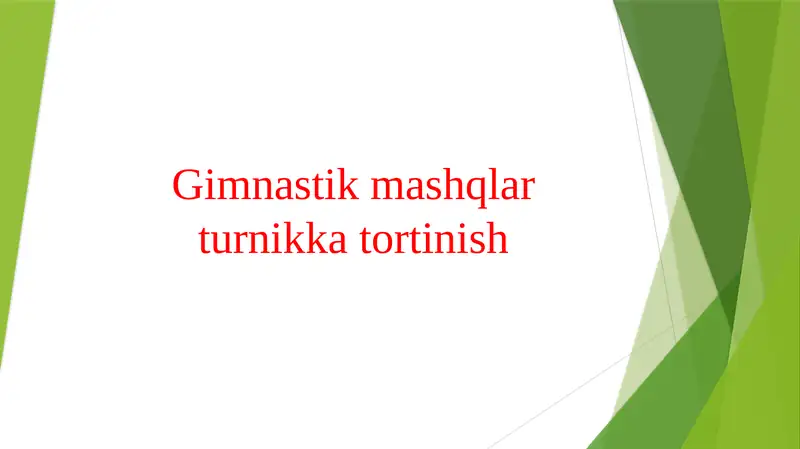 Gimnastik mashqlar turnikka tortinish